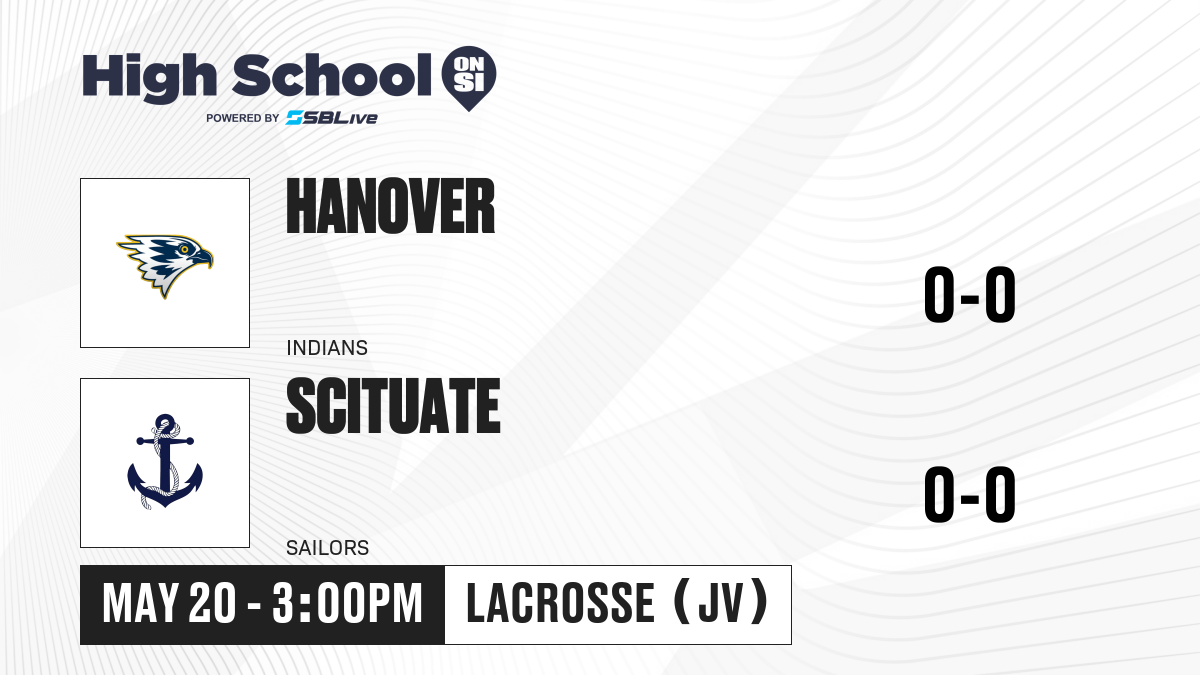 High School ON SI
POWERED BY SBLive

HANOVER
INDIANS
0-0

SCITUATE
SAILORS
0-0

MAY 20 - 3:00PM
LACROSSE (JV)